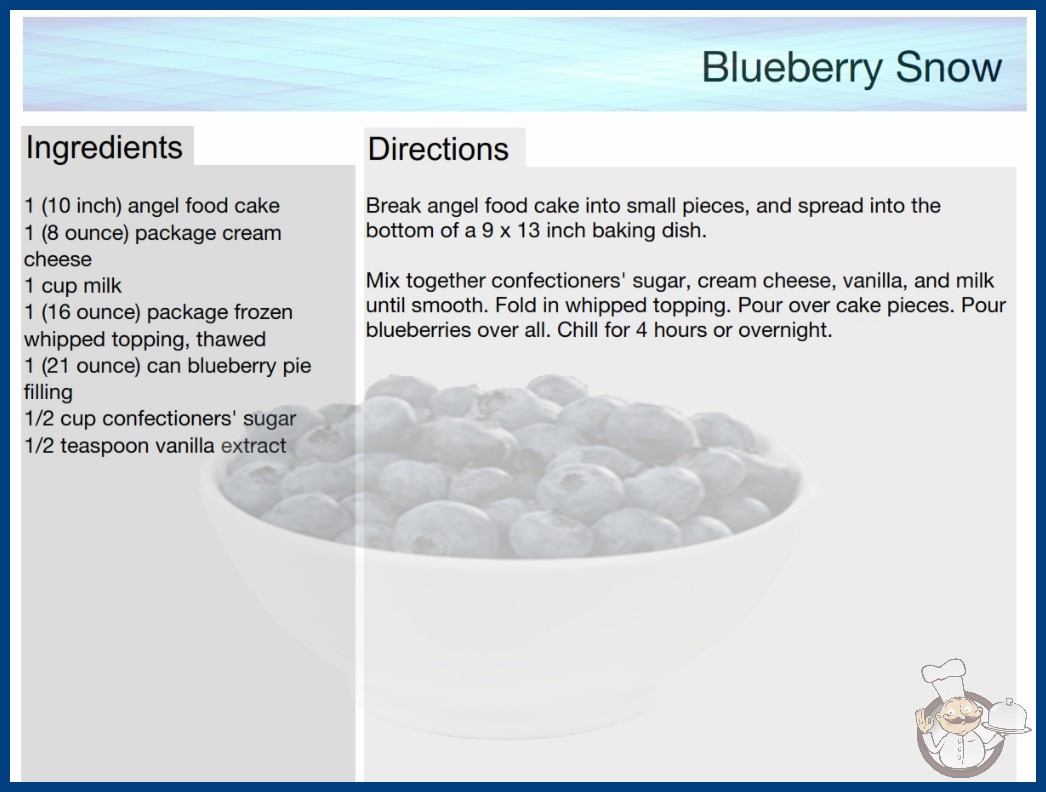 Blueberry Snow

Ingredients

1 (10 inch) angel food cake
1 (8 ounce) package cream cheese
1 cup milk
1 (16 ounce) package frozen whipped topping, thawed
1 (21 ounce) can blueberry pie filling
1/2 cup confectioners' sugar
1/2 teaspoon vanilla extract

Directions

Break angel food cake into small pieces, and spread into the bottom of a 9 x 13 inch baking dish.

Mix together confectioners' sugar, cream cheese, vanilla, and milk until smooth. Fold in whipped topping. Pour over cake pieces. Pour blueberries over all. Chill for 4 hours or overnight.